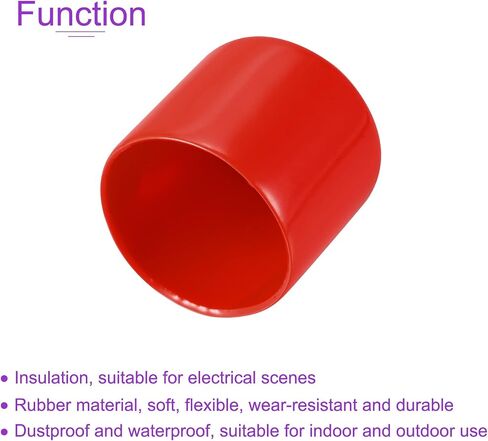 Function

• Insulation, suitable for electrical scenes
• Rubber material, soft, flexible, wear-resistant and durable
• Dustproof and waterproof, suitable for indoor and outdoor use